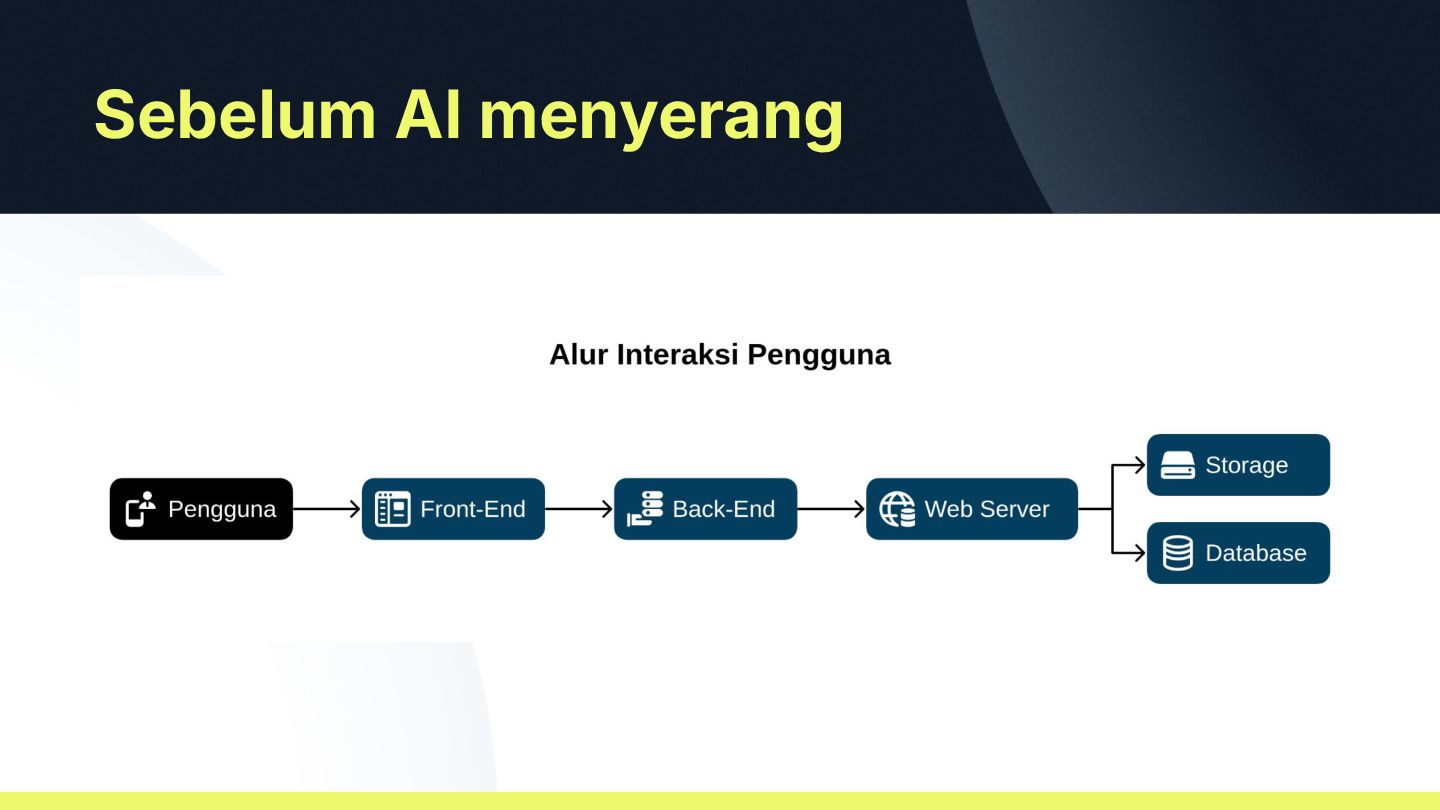 Sebelum AI menyerang

Alur Interaksi Pengguna

Pengguna

Front-End

Back-End

Web Server

Storage

Database